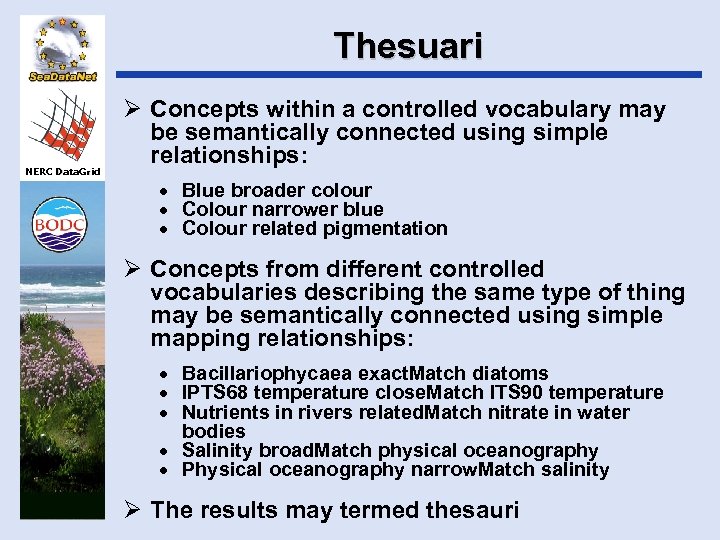 SeaDataNet

NERC DataGrid

BODC

Thesuari

➢ Concepts within a controlled vocabulary may be semantically connected using simple relationships:

• Blue broader colour
• Colour narrower blue
• Colour related pigmentation

➢ Concepts from different controlled vocabularies describing the same type of thing may be semantically connected using simple mapping relationships:

• Bacillariophycaea exactMatch diatoms
• IPTS68 temperature closeMatch ITS90 temperature
• Nutrients in rivers relatedMatch nitrate in water bodies
• Salinity broadMatch physical oceanography
• Physical oceanography narrowMatch salinity

➢ The results may termed thesauri